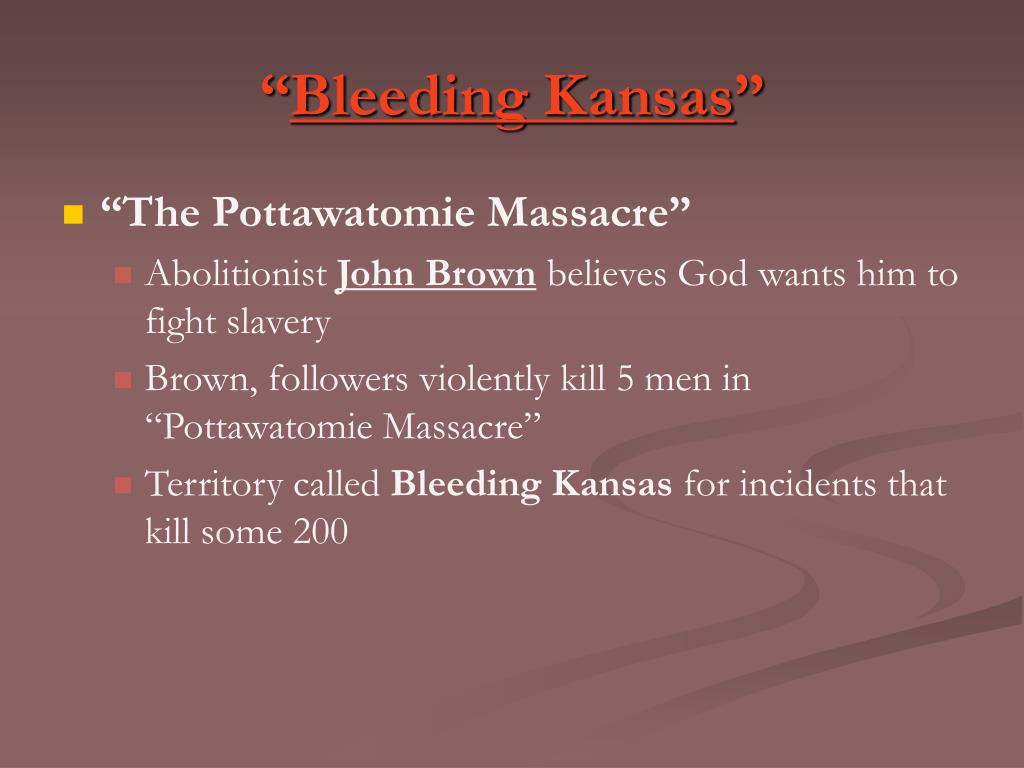 “Bleeding Kansas”

“The Pottawatomie Massacre”

Abolitionist John Brown believes God wants him to fight slavery

Brown, followers violently kill 5 men in “Pottawatomie Massacre”

Territory called Bleeding Kansas for incidents that kill some 200